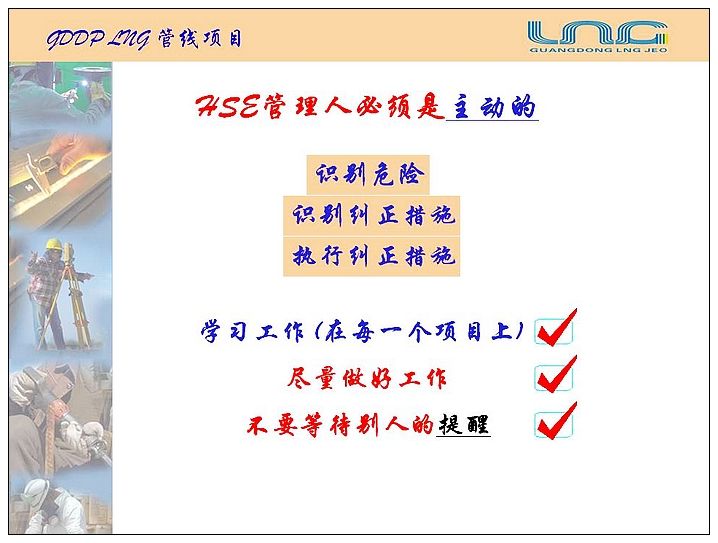 GDDP LNG 管线项目

LNG
GUANGDONG LNG JEO

HSE管理人必须是主动的

识别危险

识别纠正措施

执行纠正措施

学习工作（在每一个项目上）

尽量做好工作

不要等待别人的提醒